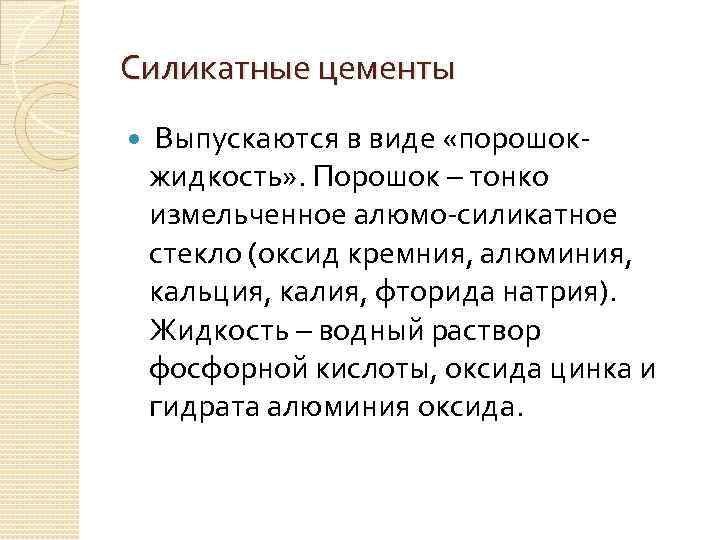 Силикатные цементы

Выпускаются в виде «порошок-жидкость». Порошок – тонко измельченное алюмо-силикатное стекло (оксид кремния, алюминия, кальция, калия, фторида натрия). Жидкость – водный раствор фосфорной кислоты, оксида цинка и гидрата алюминия оксида.